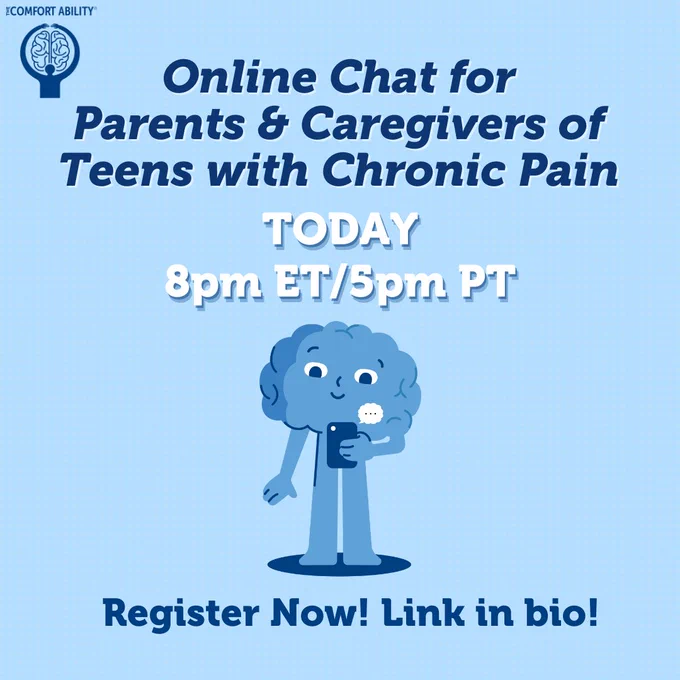 THE COMFORT ABILITY®

Online Chat for Parents & Caregivers of Teens with Chronic Pain

TODAY
8pm ET/5pm PT

...

Register Now! Link in bio!